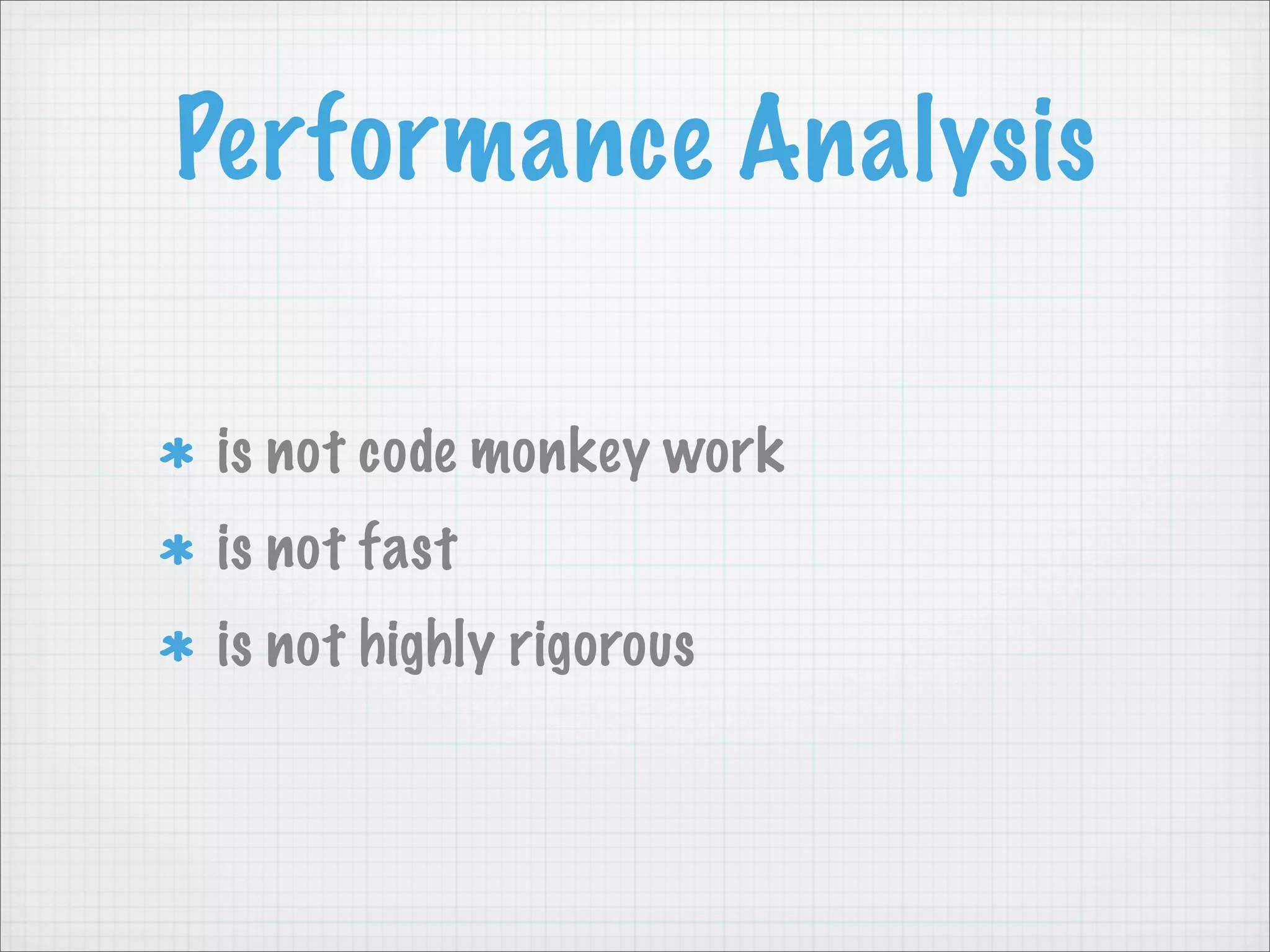 Performance Analysis

* is not code monkey work
* is not fast
* is not highly rigorous